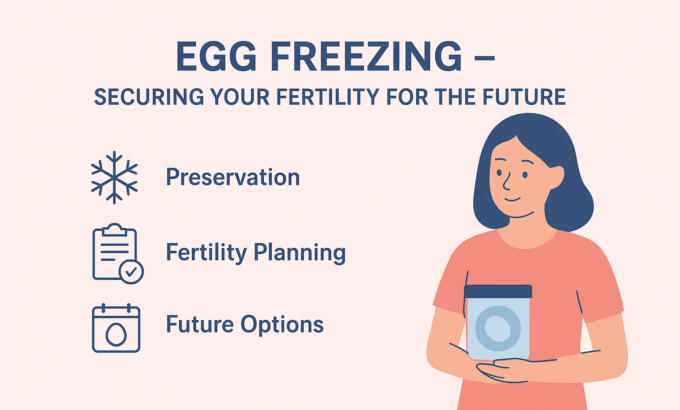 EGG FREEZING –
SECURING YOUR FERTILITY FOR THE FUTURE

Preservation

Fertility Planning

Future Options